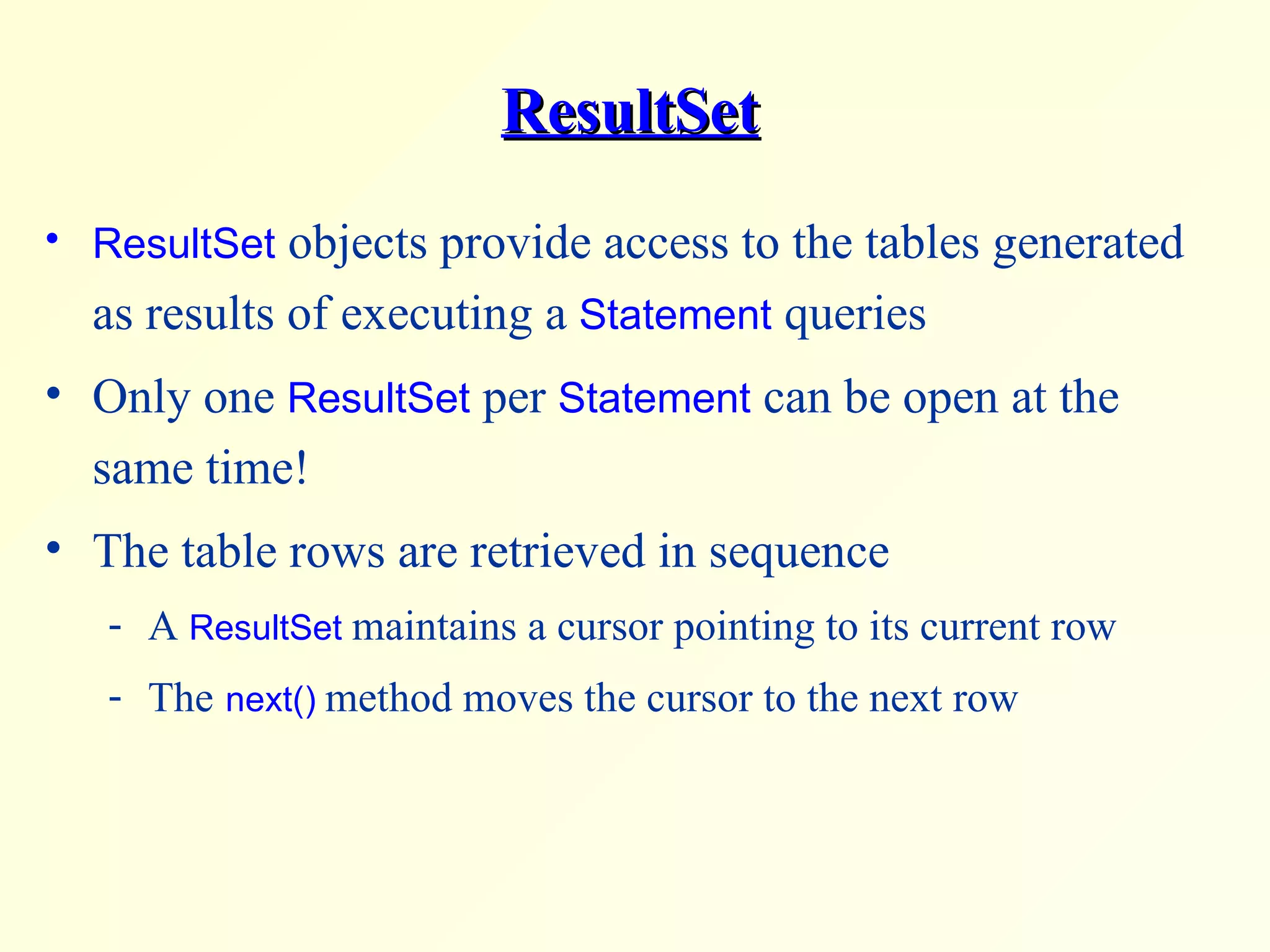 ResultSet

• ResultSet objects provide access to the tables generated as results of executing a Statement queries

• Only one ResultSet per Statement can be open at the same time!

• The table rows are retrieved in sequence

- A ResultSet maintains a cursor pointing to its current row

- The next() method moves the cursor to the next row